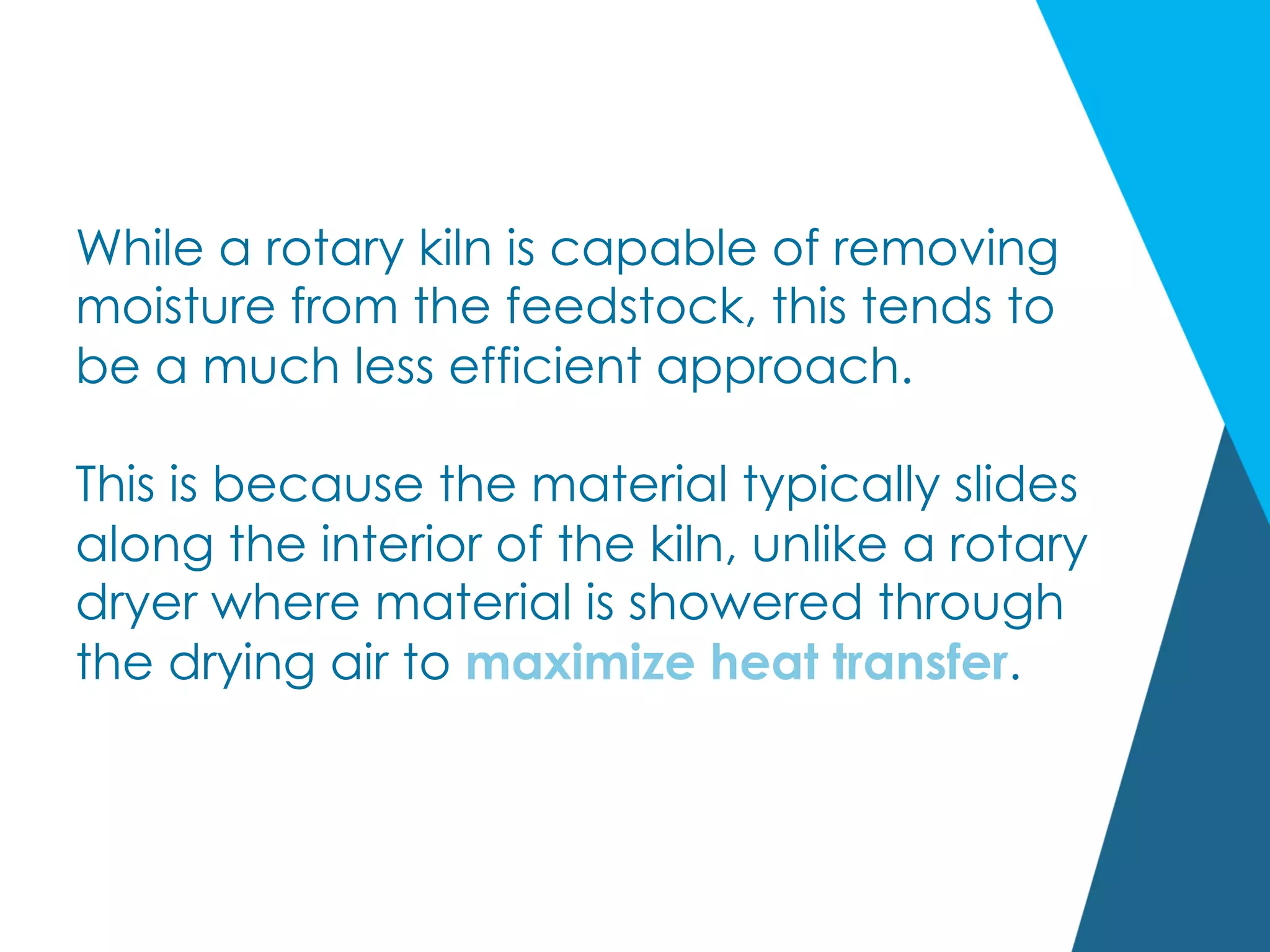 While a rotary kiln is capable of removing moisture from the feedstock, this tends to be a much less efficient approach.

This is because the material typically slides along the interior of the kiln, unlike a rotary dryer where material is showered through the drying air to maximize heat transfer.